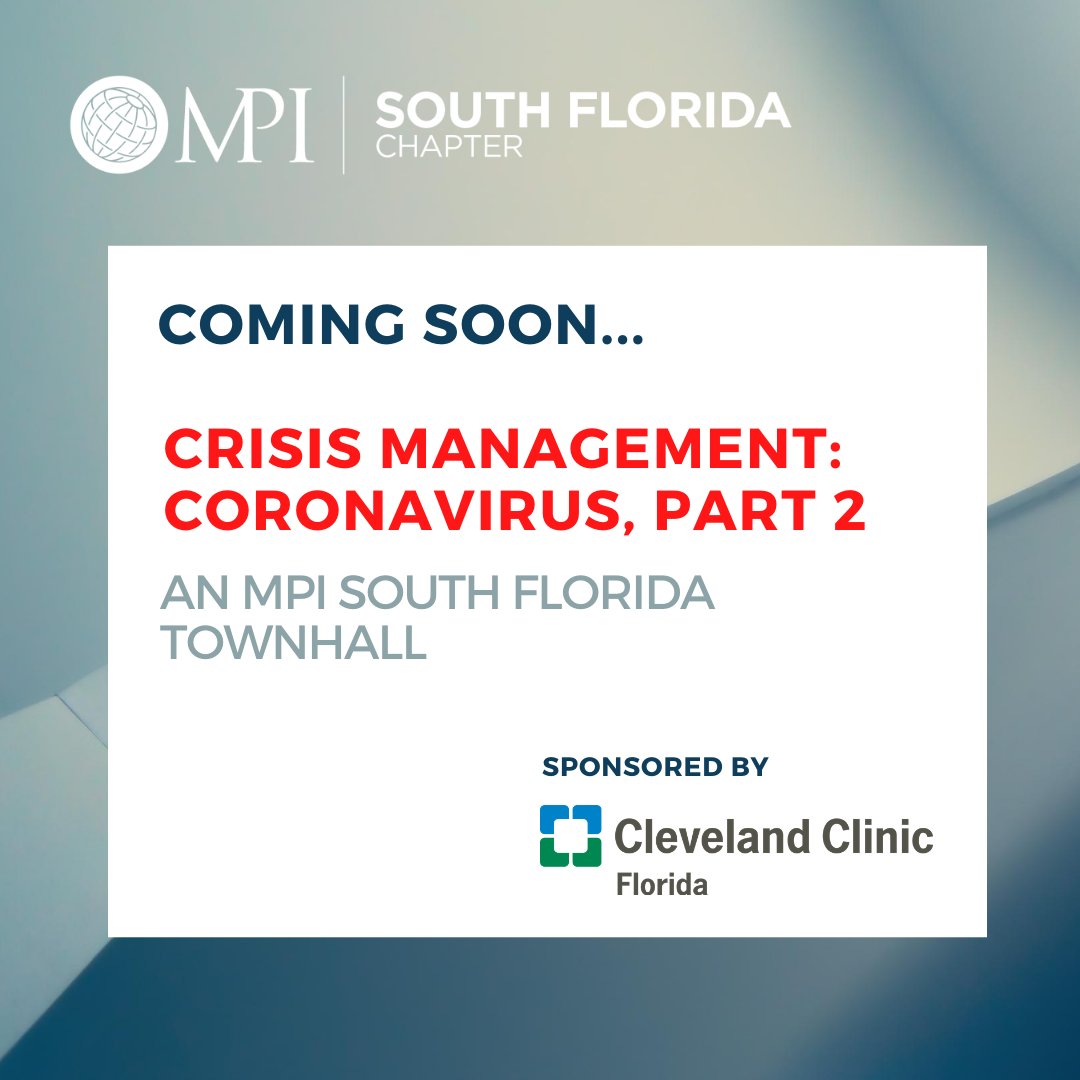 MPI | SOUTH FLORIDA CHAPTER

COMING SOON...

CRISIS MANAGEMENT: CORONAVIRUS, PART 2

AN MPI SOUTH FLORIDA TOWNHALL

SPONSORED BY

Cleveland Clinic Florida